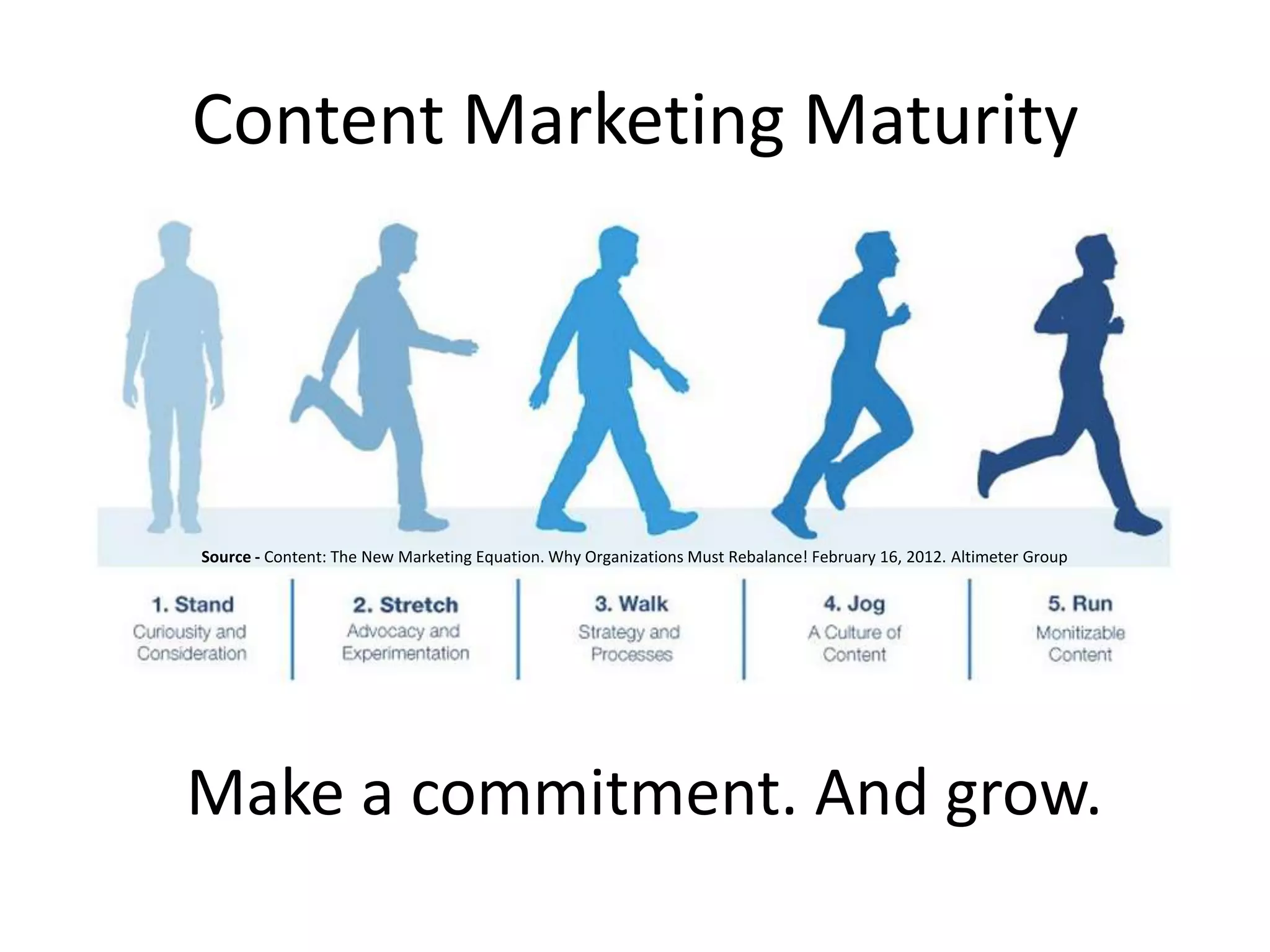 Content Marketing Maturity

Source - Content: The New Marketing Equation. Why Organizations Must Rebalance! February 16, 2012. Altimeter Group

1. Stand
Curiousity and Consideration

2. Stretch
Advocacy and Experimentation

3. Walk
Strategy and Processes

4. Jog
A Culture of Content

5. Run
Monitizable Content

Make a commitment. And grow.